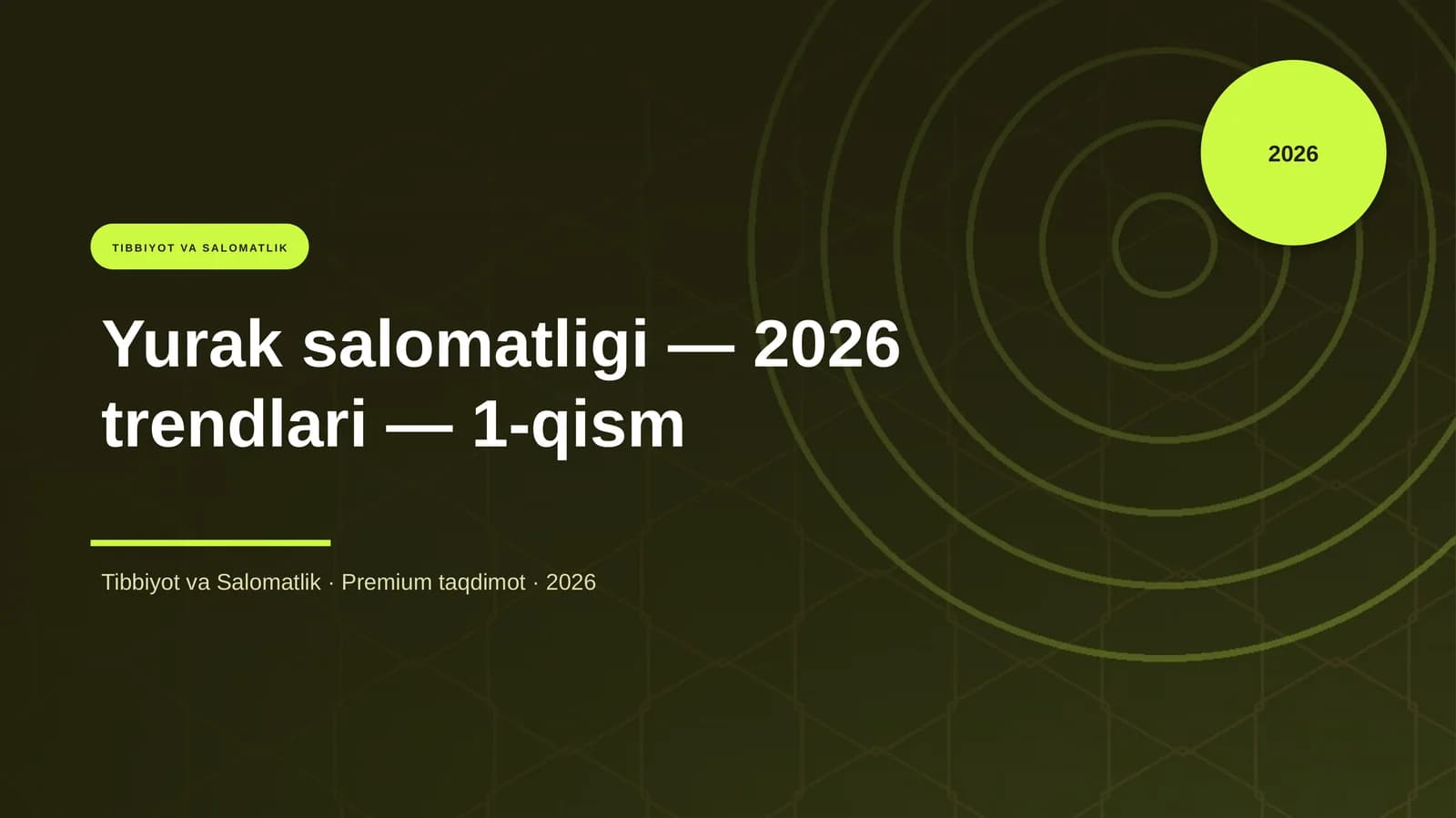 2026

TIBBIYOT VA SALOMATLIK

Yurak salomatligi — 2026 trendlari — 1-qism

Tibbiyot va Salomatlik · Premium taqdimot · 2026